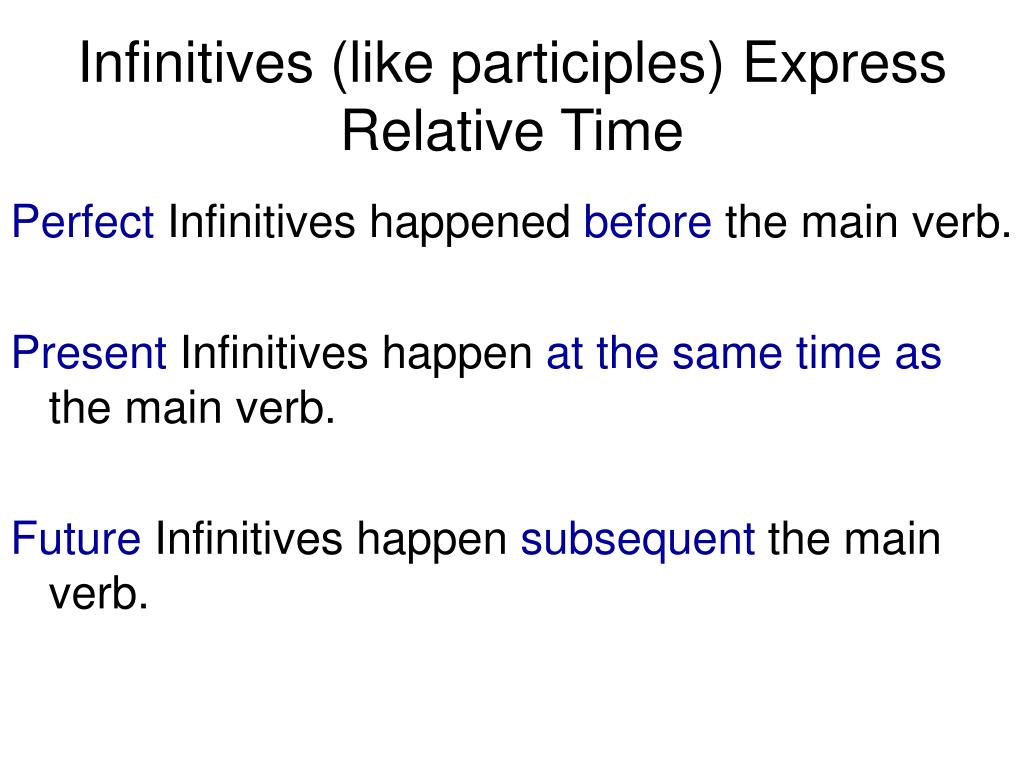 Infinitives (like participles) Express Relative Time

Perfect Infinitives happened before the main verb.

Present Infinitives happen at the same time as the main verb.

Future Infinitives happen subsequent the main verb.